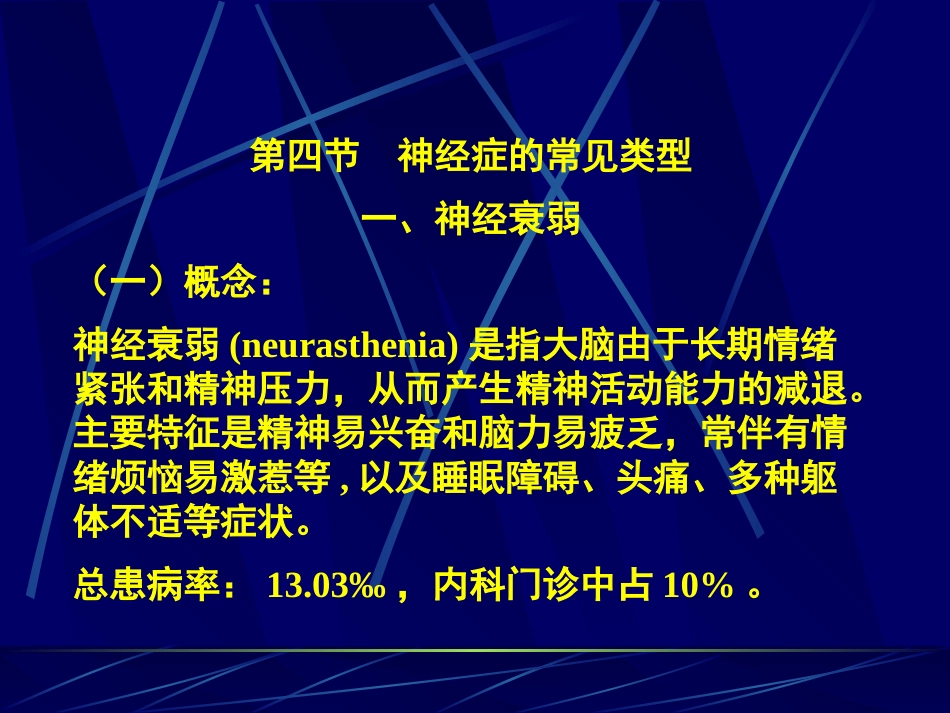 第四节　神经症的常见类型

一、神经衰弱

（一）概念：

神经衰弱 (neurasthenia) 是指大脑由于长期情绪紧张和精神压力，从而产生精神活动能力的减退。主要特征是精神易兴奋和脑力易疲乏，常伴有情绪烦恼易激惹等 , 以及睡眠障碍、头痛、多种躯体不适等症状。

总患病率： 13.03‰ ，内科门诊中占 10% 。